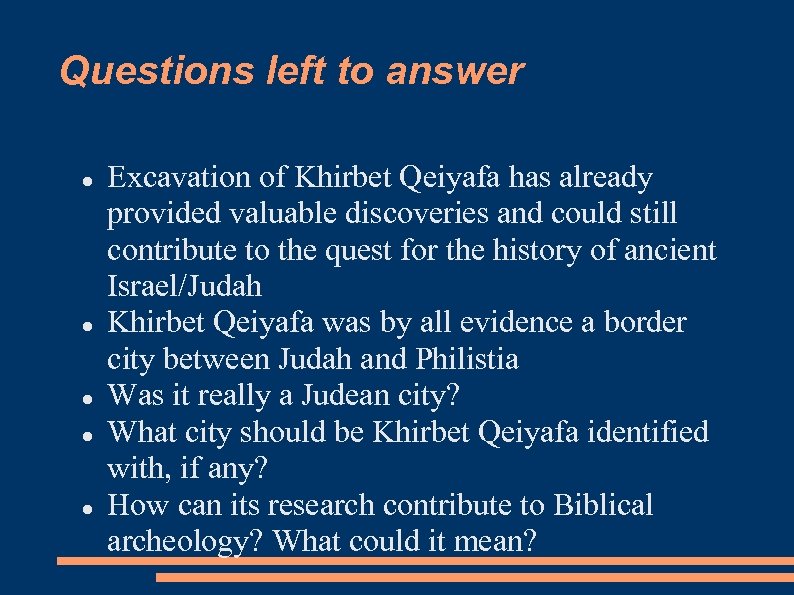 Questions left to answer

- Excavation of Khirbet Qeiyafa has already provided valuable discoveries and could still contribute to the quest for the history of ancient Israel/Judah
- Khirbet Qeiyafa was by all evidence a border city between Judah and Philistia
- Was it really a Judean city?
- What city should be Khirbet Qeiyafa identified with, if any?
- How can its research contribute to Biblical archeology? What could it mean?